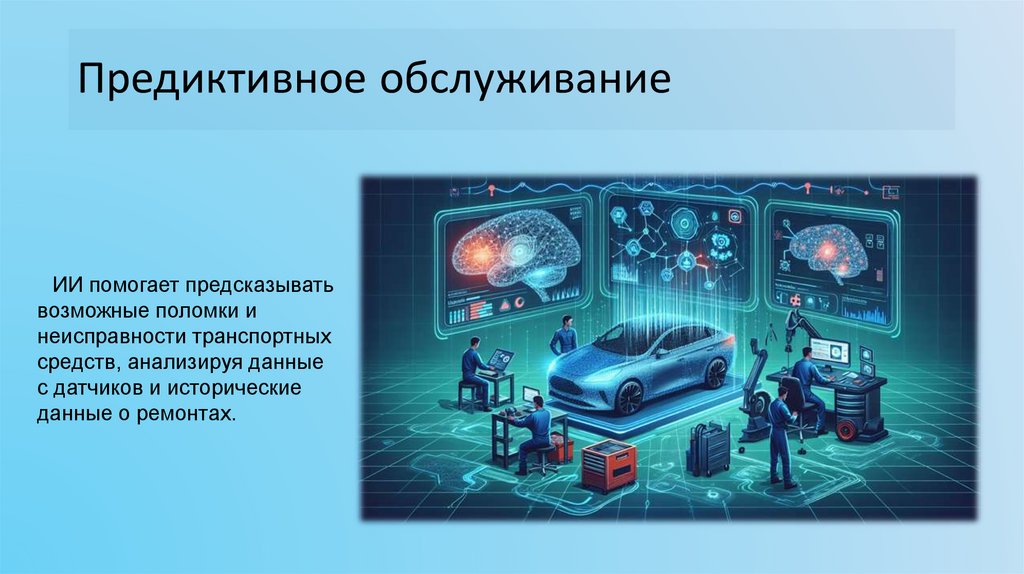 Предиктивное обслуживание

ИИ помогает предсказывать возможные поломки и неисправности транспортных средств, анализируя данные с датчиков и исторические данные о ремонтах.